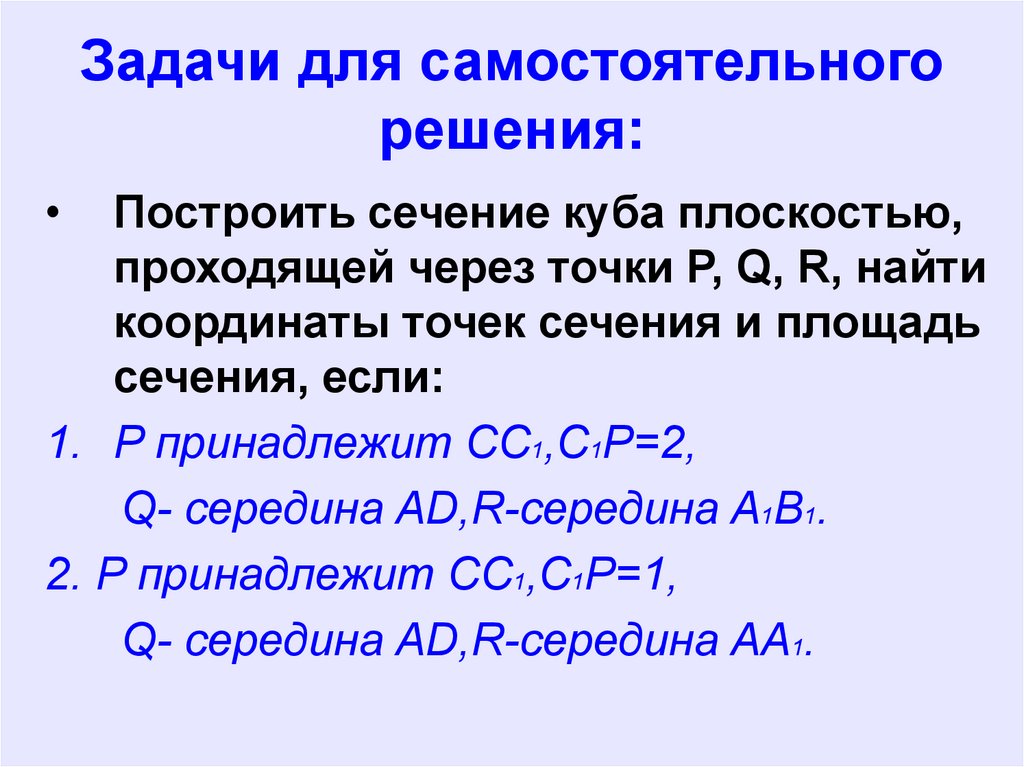 Задачи для самостоятельного решения:

• Построить сечение куба плоскостью, проходящей через точки P, Q, R, найти координаты точек сечения и площадь сечения, если:

1. P принадлежит $CC_1$,$C_1P=2$,
Q- середина AD,R-середина $A_1B_1$.

2. P принадлежит $CC_1$,$C_1P=1$,
Q- середина AD,R-середина $AA_1$.